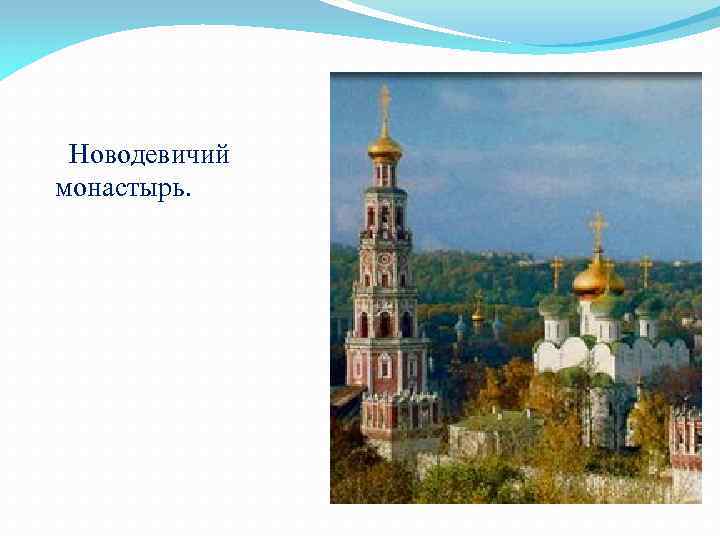 Новодевичий монастырь.